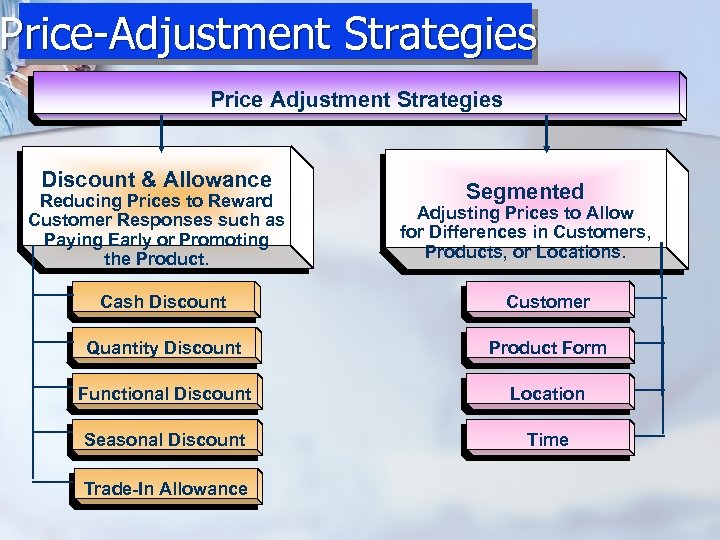 Price-Adjustment Strategies

Price Adjustment Strategies

Discount & Allowance
Reducing Prices to Reward Customer Responses such as Paying Early or Promoting the Product.

Cash Discount

Quantity Discount

Functional Discount

Seasonal Discount

Trade-In Allowance

Segmented
Adjusting Prices to Allow for Differences in Customers, Products, or Locations.

Customer

Product Form

Location

Time